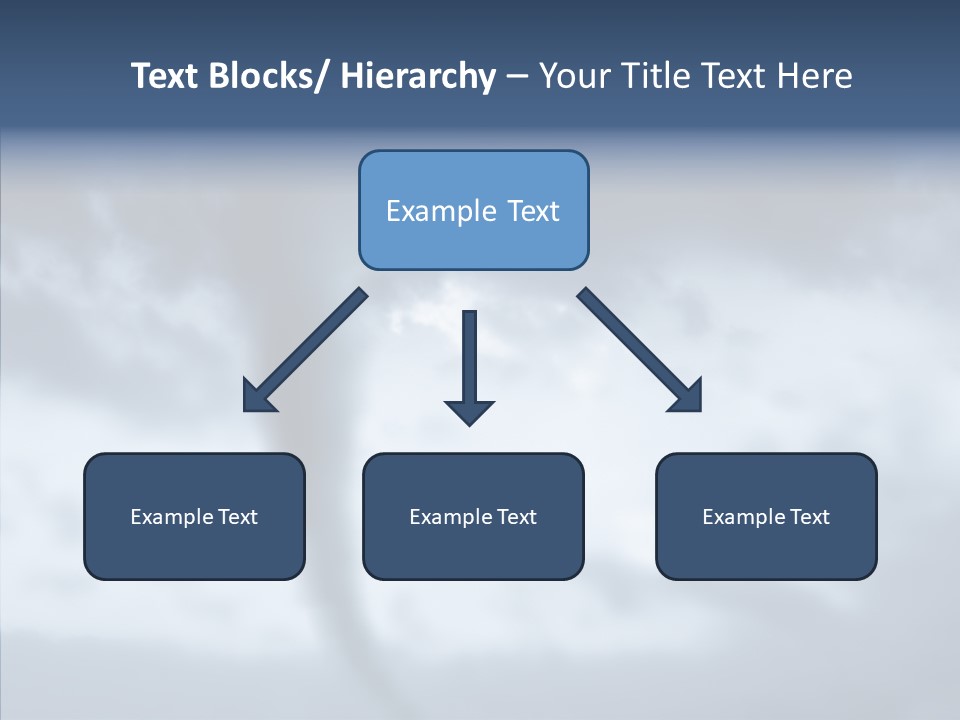 Text Blocks/ Hierarchy – Your Title Text Here

Example Text

Example Text

Example Text

Example Text